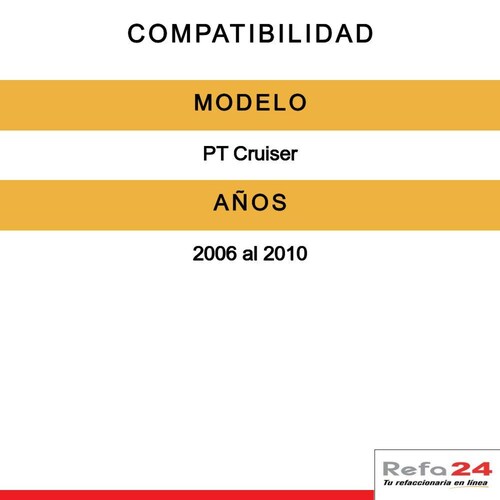 COMPATIBILIDAD

MODELO

PT Cruiser

AÑOS

2006 al 2010

Refa24
Tu refaccionaria en línea